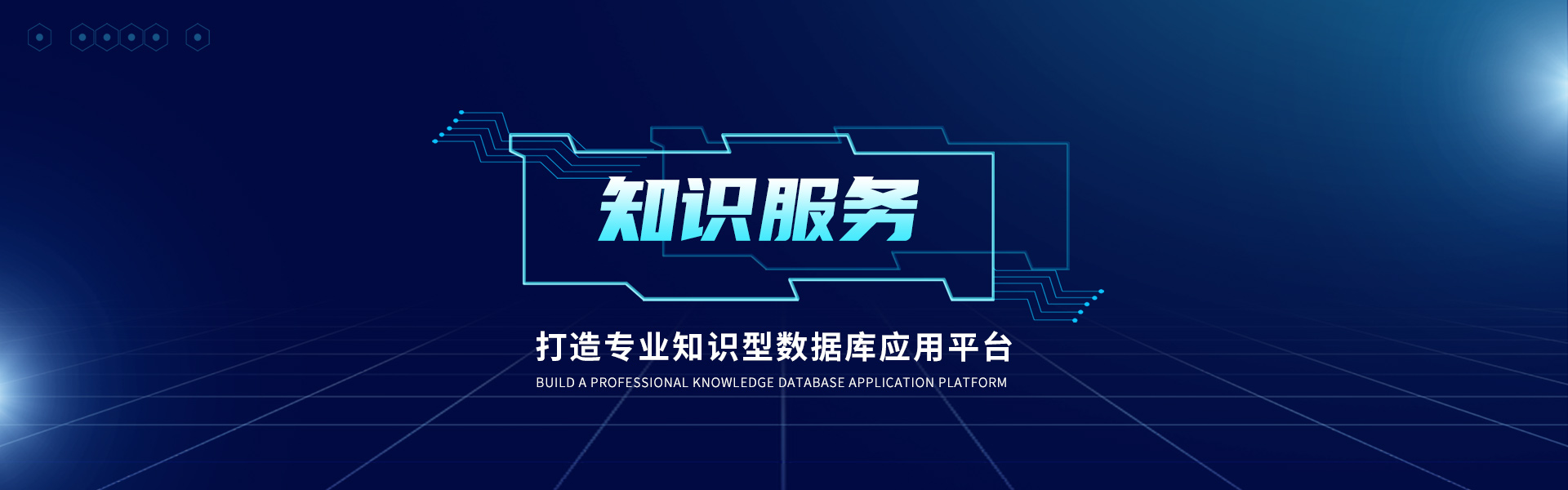 知识服务

打造专业知识型数据库应用平台

BUILD A PROFESSIONAL KNOWLEDGE DATABASE APPLICATION PLATFORM